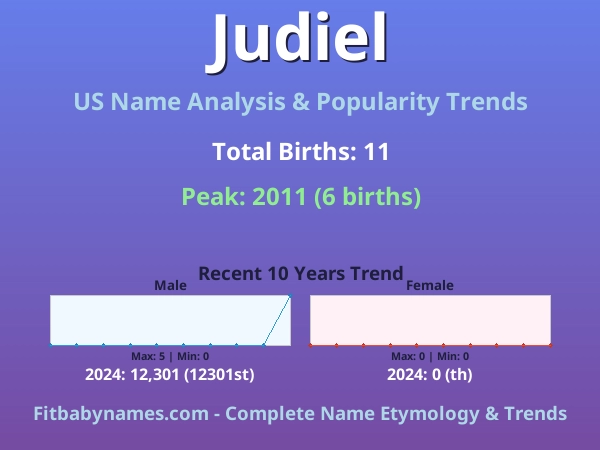 Judiel

US Name Analysis & Popularity Trends

Total Births: 11

Peak: 2011 (6 births)

Recent 10 Years Trend

Male

Max: 5 | Min: 0

2024: 12,301 (12301st)

Female

Max: 0 | Min: 0

2024: 0 (th)

Fitbabynames.com - Complete Name Etymology & Trends